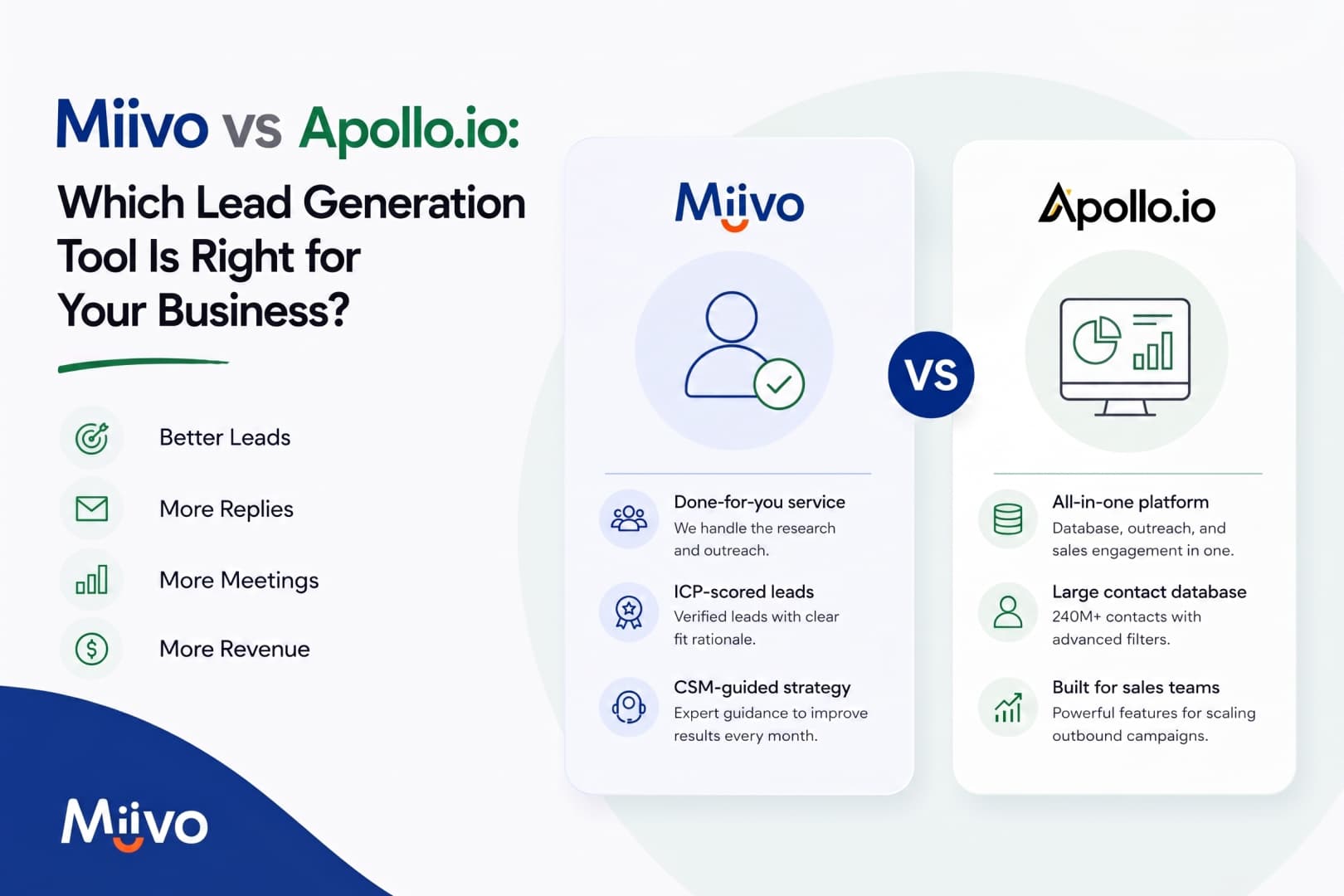 Miivo vs Apollo.io:
Which Lead Generation Tool Is Right for Your Business?

Better Leads
More Replies
More Meetings
More Revenue

Miivo

Miivo

Done-for-you service
We handle the research and outreach.

ICP-scored leads
Verified leads with clear fit rationale.

CSM-guided strategy
Expert guidance to improve results every month.

VS

Apollo.io

All-in-one platform
Database, outreach, and sales engagement in one.

Large contact database
240M+ contacts with advanced filters.

Built for sales teams
Powerful features for scaling outbound campaigns.